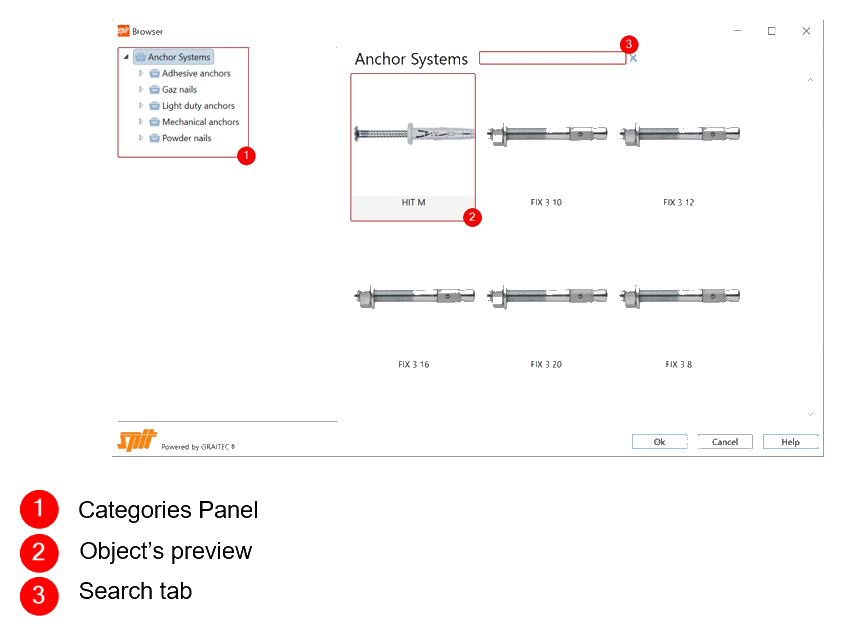 Browser

Anchor Systems
Adhesive anchors
Gaz nails
Light duty anchors
Mechanical anchors
Powder nails

1

Anchor Systems

3

HIT M

2

FIX 3 10

FIX 3 12

FIX 3 16

FIX 3 20

FIX 3 8

spit Powered by GRAITEC ®

Ok

Cancel

Help

1 Categories Panel

2 Object's preview

3 Search tab